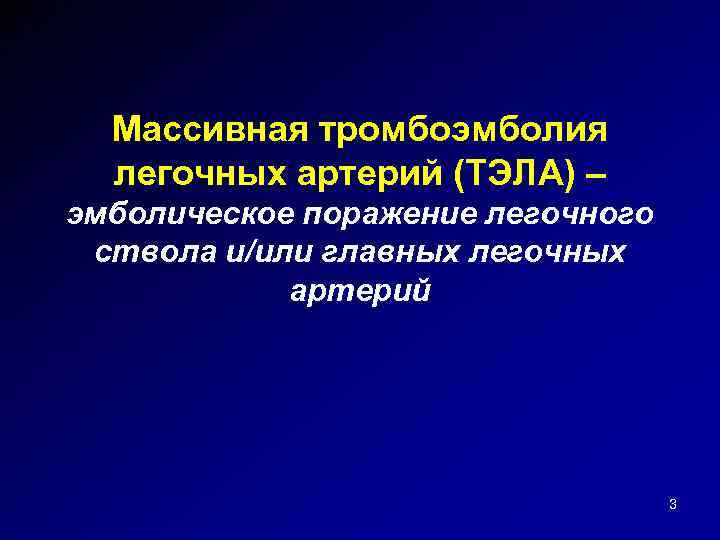 Массивная тромбоэмболия легочных артерий (ТЭЛА) – эмболическое поражение легочного ствола и/или главных легочных артерий

3